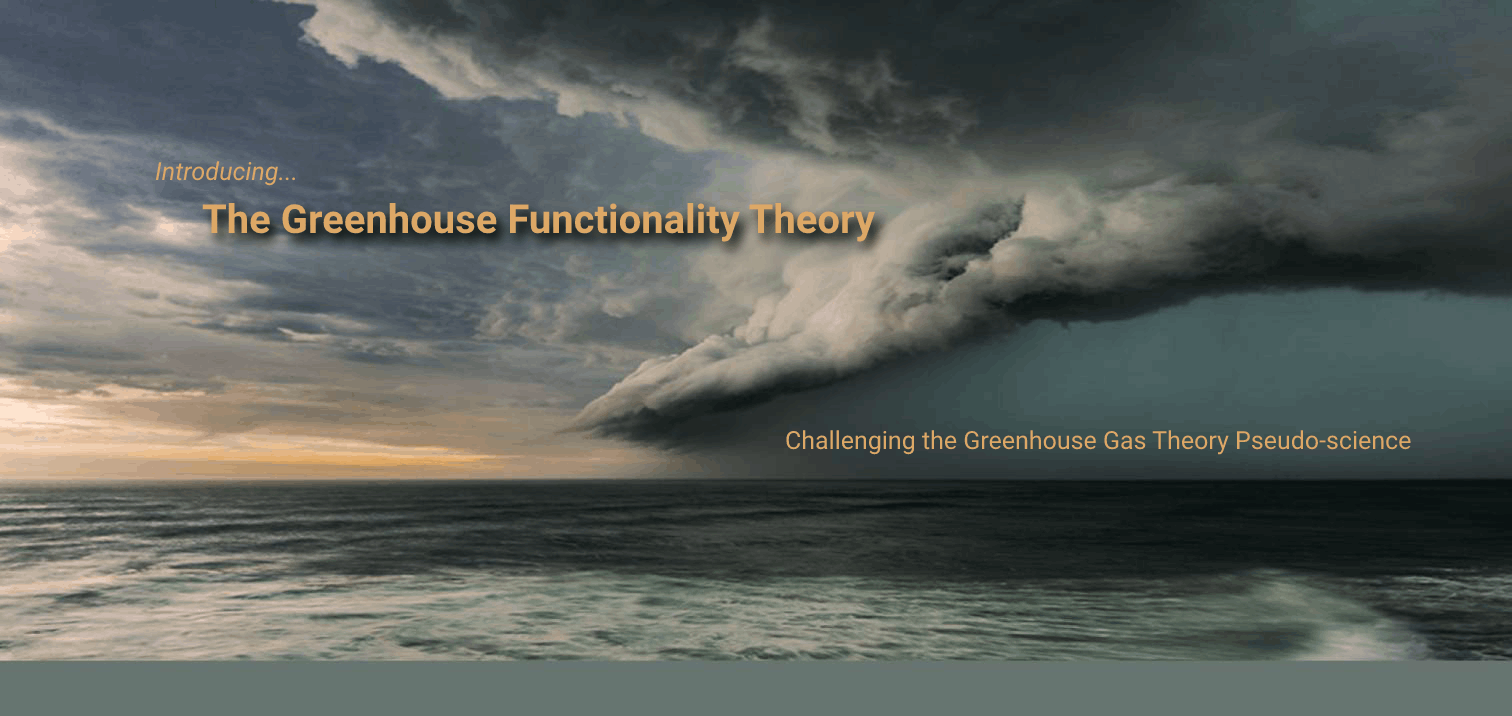 Introducing...

The Greenhouse Functionality Theory

Challenging the Greenhouse Gas Theory Pseudo-science